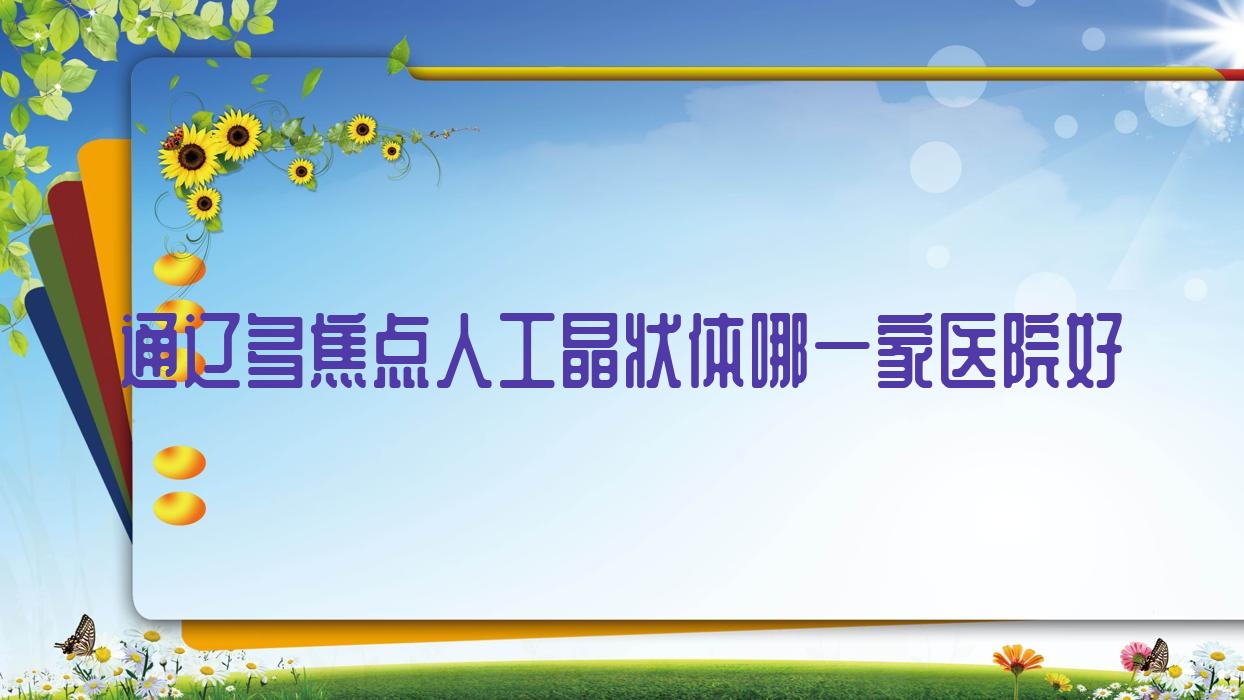 通辽多焦点人工晶状体哪一家医院好